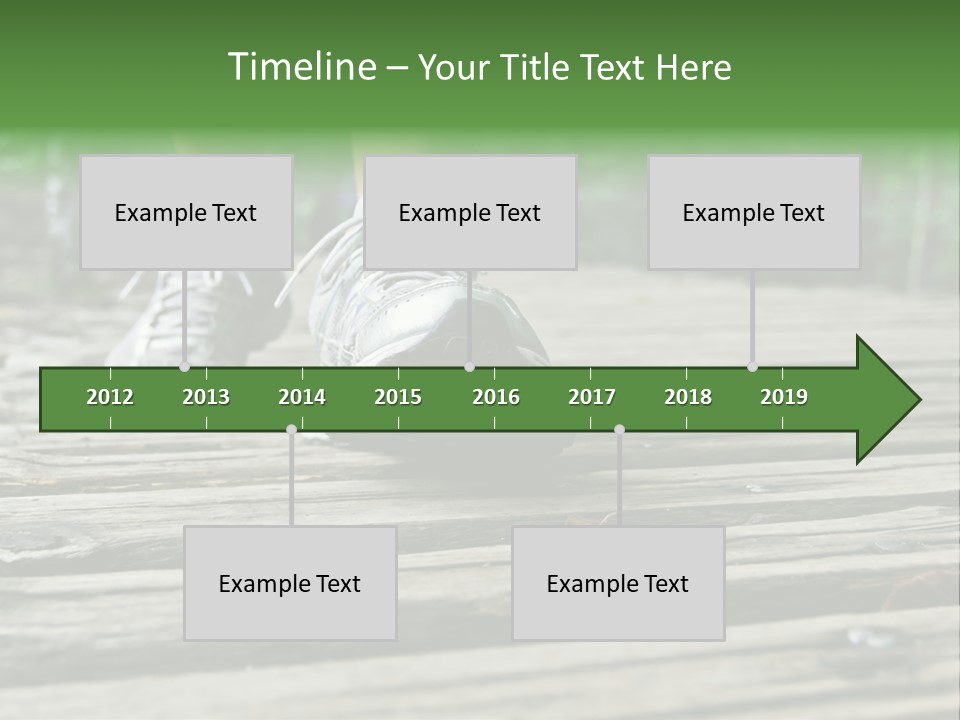 Timeline – Your Title Text Here

Example Text

Example Text

Example Text

2012 2013 2014 2015 2016 2017 2018 2019

Example Text

Example Text